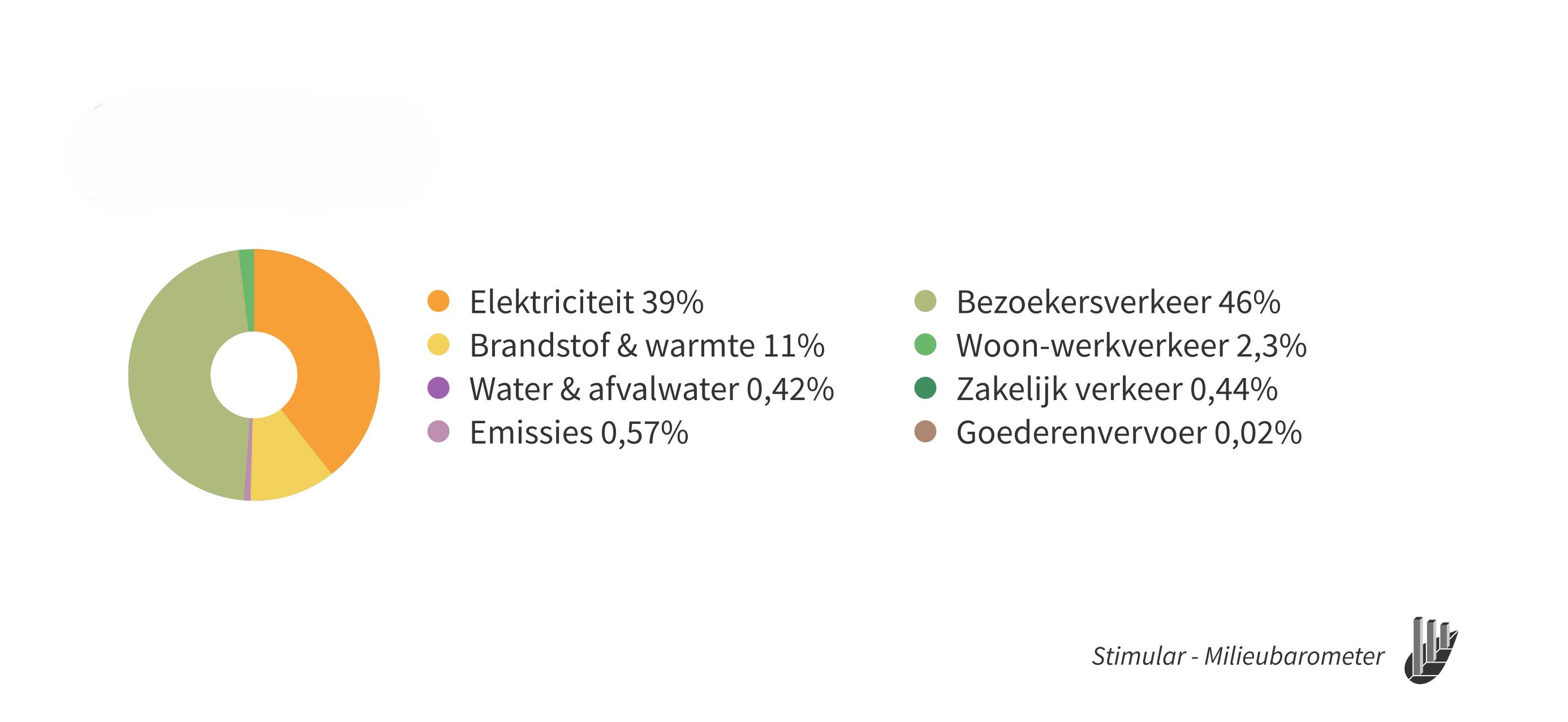 Elektriciteit 39%
Brandstof & warmte 11%
Water & afvalwater 0,42%
Emissies 0,57%

Bezoekersverkeer 46%
Woon-werkverkeer 2,3%
Zakelijk verkeer 0,44%
Goederenvervoer 0,02%

Stimular - Milieubarometer